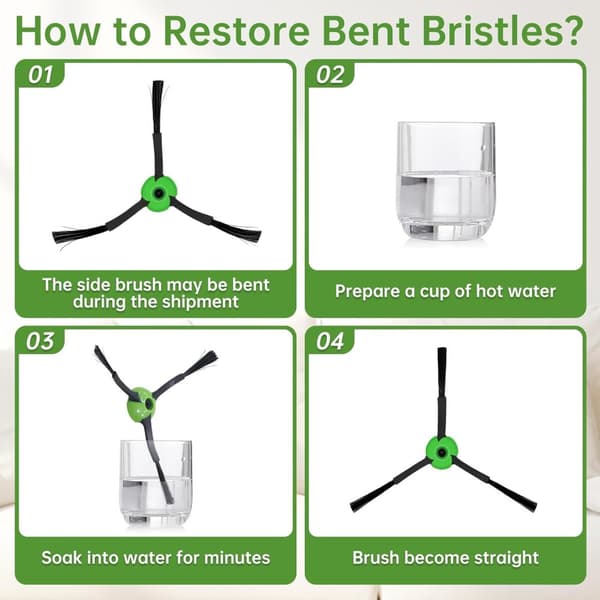 How to Restore Bent Bristles?

01

The side brush may be bent during the shipment

02

Prepare a cup of hot water

03

Soak into water for minutes

04

Brush become straight